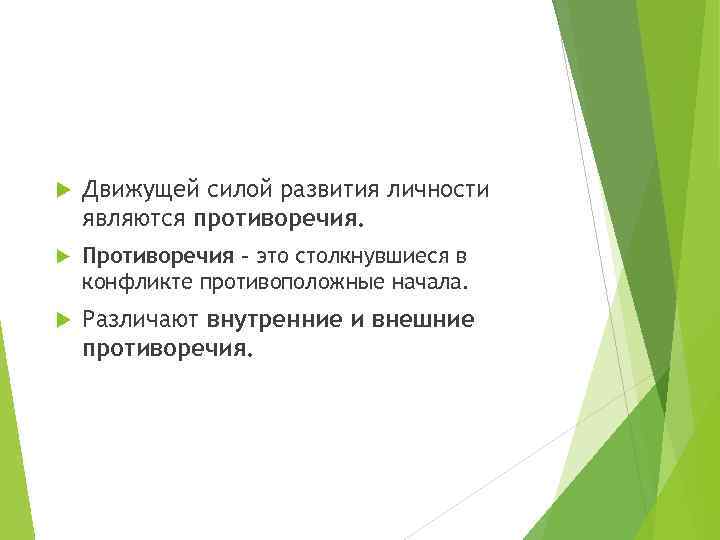 Движущей силой развития личности являются противоречия.

Противоречия – это столкнувшиеся в конфликте противоположные начала.

Различают внутренние и внешние противоречия.